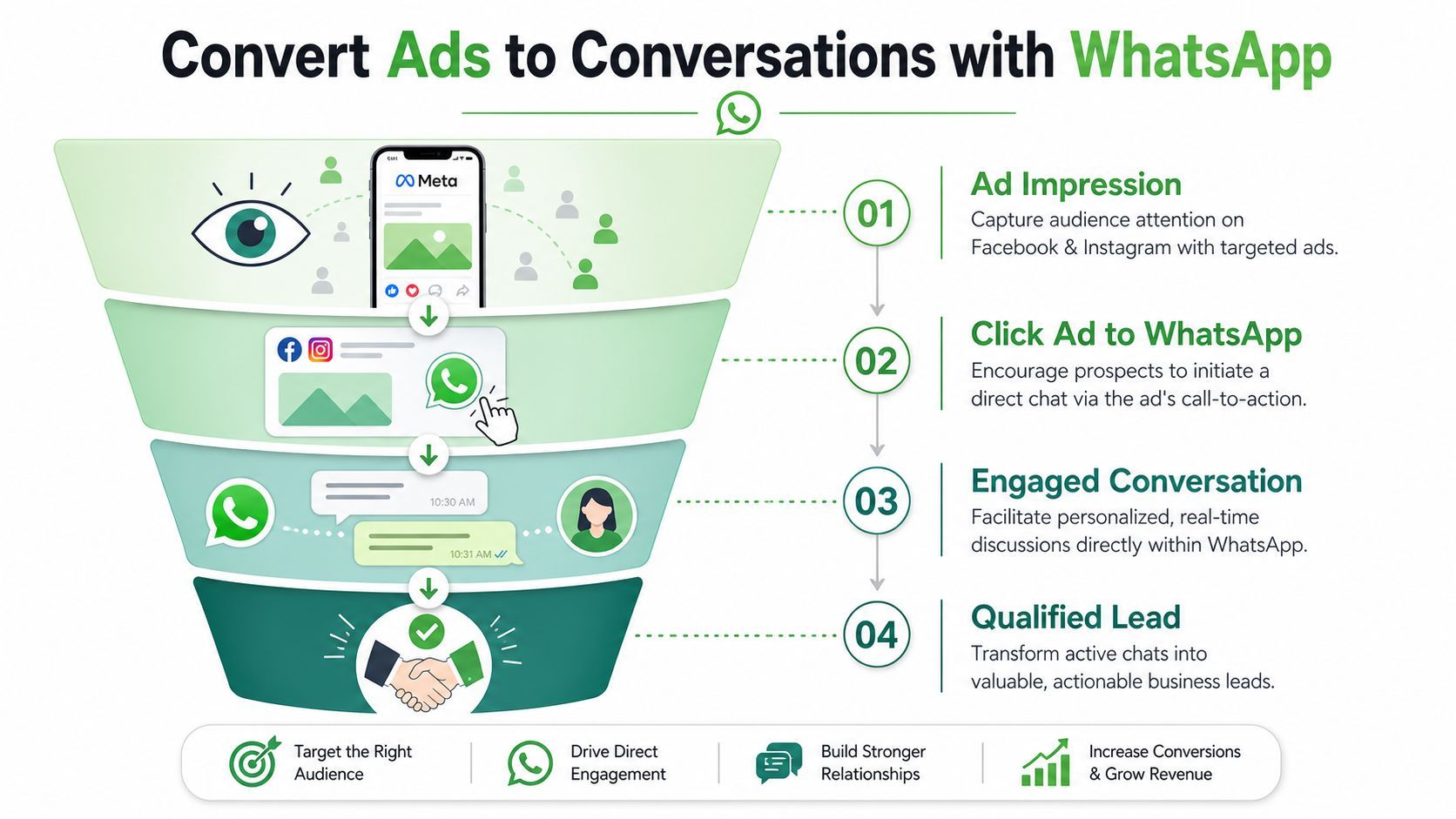 Convert Ads to Conversations with WhatsApp

Meta

10:30 AM

10:31 AM

01

Ad Impression

Capture audience attention on Facebook & Instagram with targeted ads.

02

Click Ad to WhatsApp

Encourage prospects to initiate a direct chat via the ad's call-to-action.

03

Engaged Conversation

Facilitate personalized, real-time discussions directly within WhatsApp.

04

Qualified Lead

Transform active chats into valuable, actionable business leads.

Target the Right Audience

Drive Direct Engagement

Build Stronger Relationships

Increase Conversions & Grow Revenue